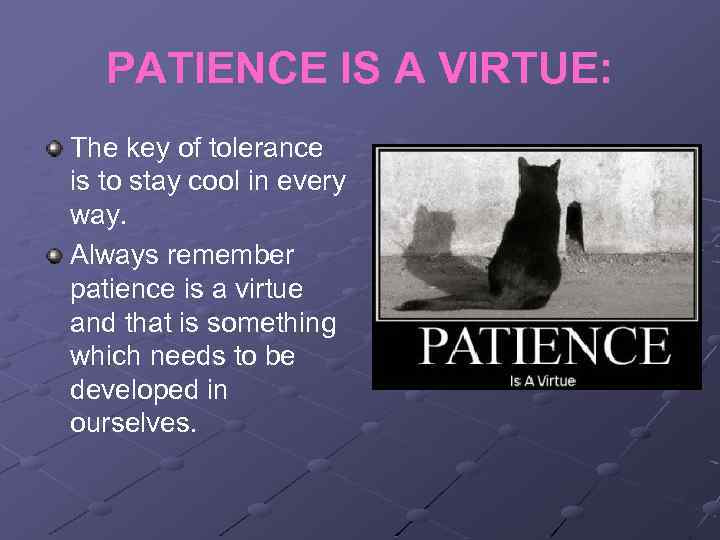 PATIENCE IS A VIRTUE:

The key of tolerance is to stay cool in every way.

Always remember patience is a virtue and that is something which needs to be developed in ourselves.

PATIENCE

Is A Virtue